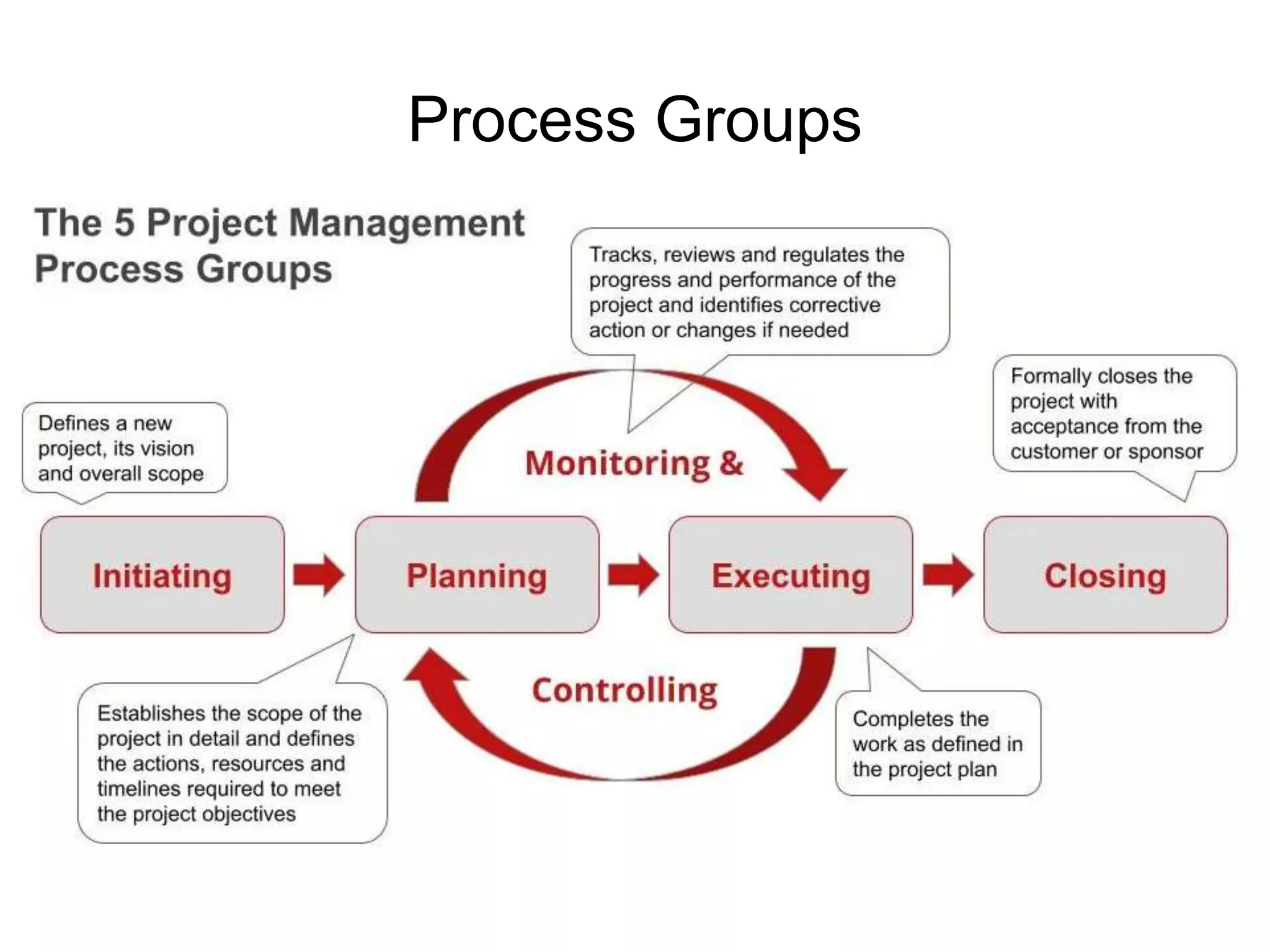 Process Groups

The 5 Project Management Process Groups

Tracks, reviews and regulates the progress and performance of the project and identifies corrective action or changes if needed

Defines a new project, its vision and overall scope

Formally closes the project with acceptance from the customer or sponsor

Monitoring &

Initiating

Planning

Executing

Closing

Controlling

Establishes the scope of the project in detail and defines the actions, resources and timelines required to meet the project objectives

Completes the work as defined in the project plan